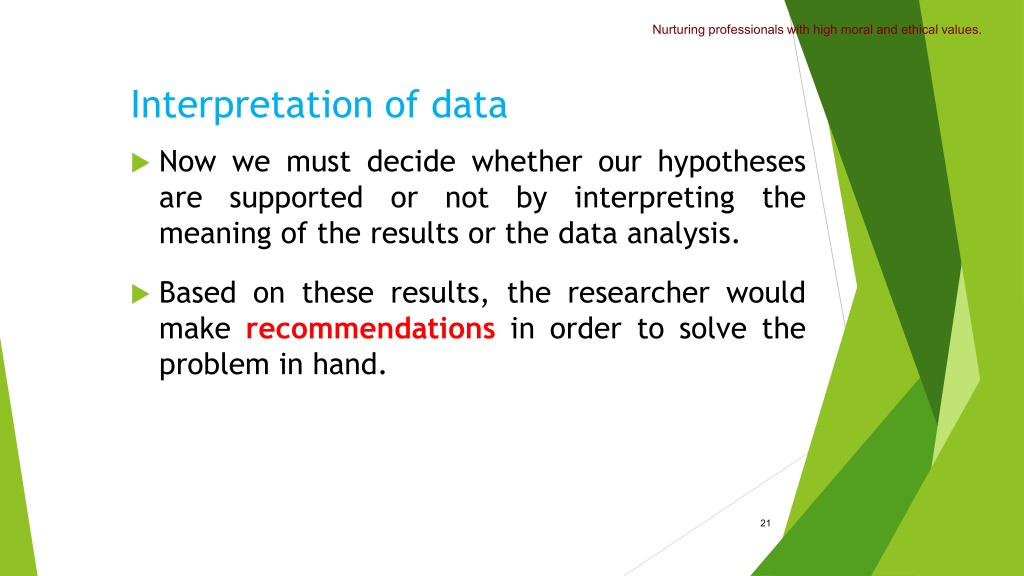 Nurturing professionals with high moral and ethical values.

Interpretation of data

Now we must decide whether our hypotheses are supported or not by interpreting the meaning of the results or the data analysis.

Based on these results, the researcher would make recommendations in order to solve the problem in hand.

21